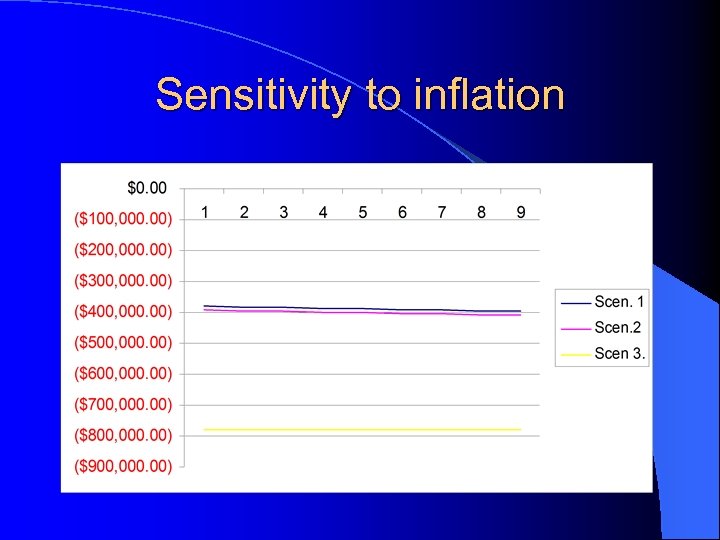 Sensitivity to inflation

$0.00
($100,000.00)
($200,000.00)
($300,000.00)
($400,000.00)
($500,000.00)
($600,000.00)
($700,000.00)
($800,000.00)
($900,000.00)

1 2 3 4 5 6 7 8 9

Scen. 1
Scen.2
Scen 3.